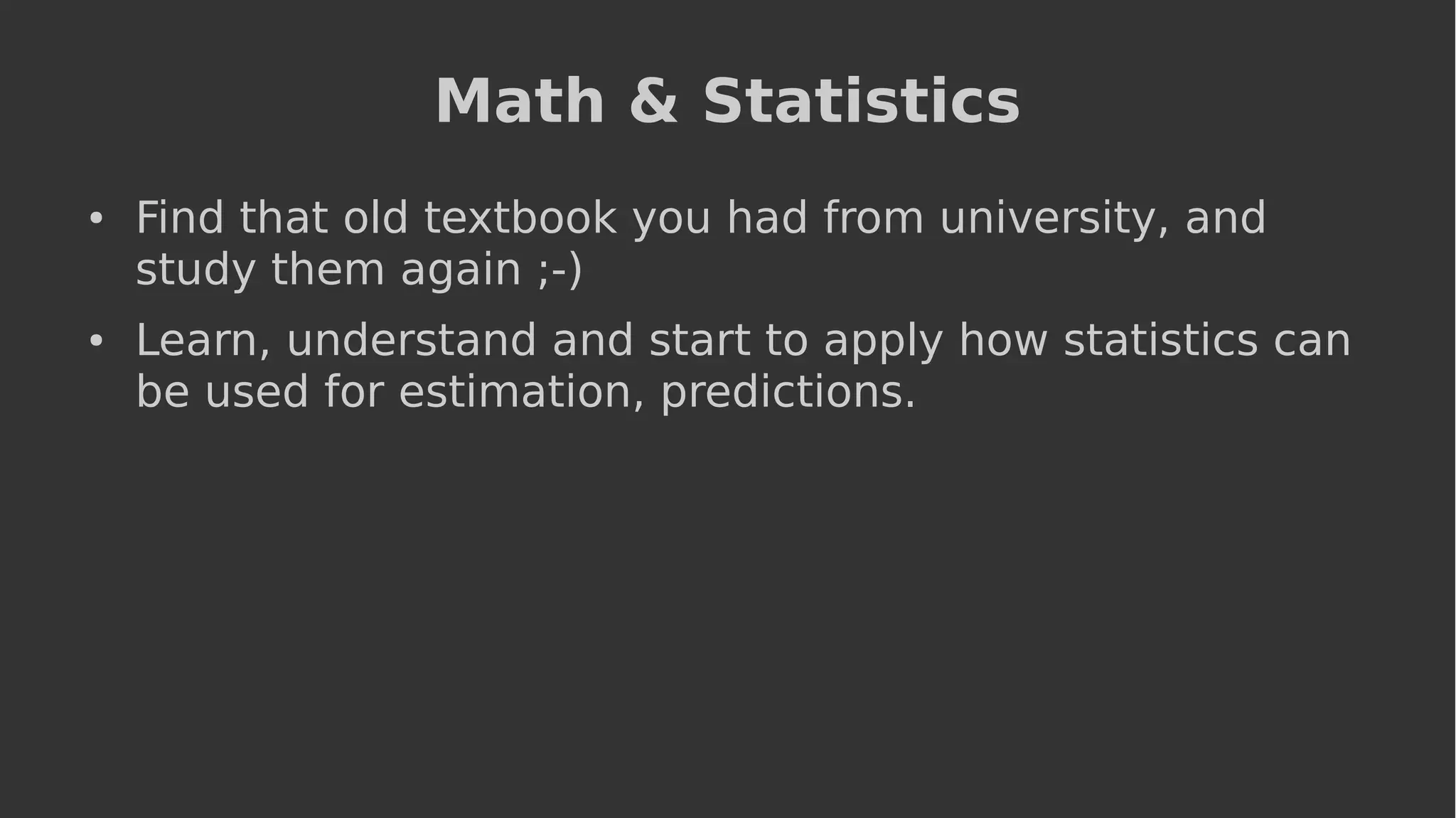 Math & Statistics

• Find that old textbook you had from university, and study them again ;-)

• Learn, understand and start to apply how statistics can be used for estimation, predictions.